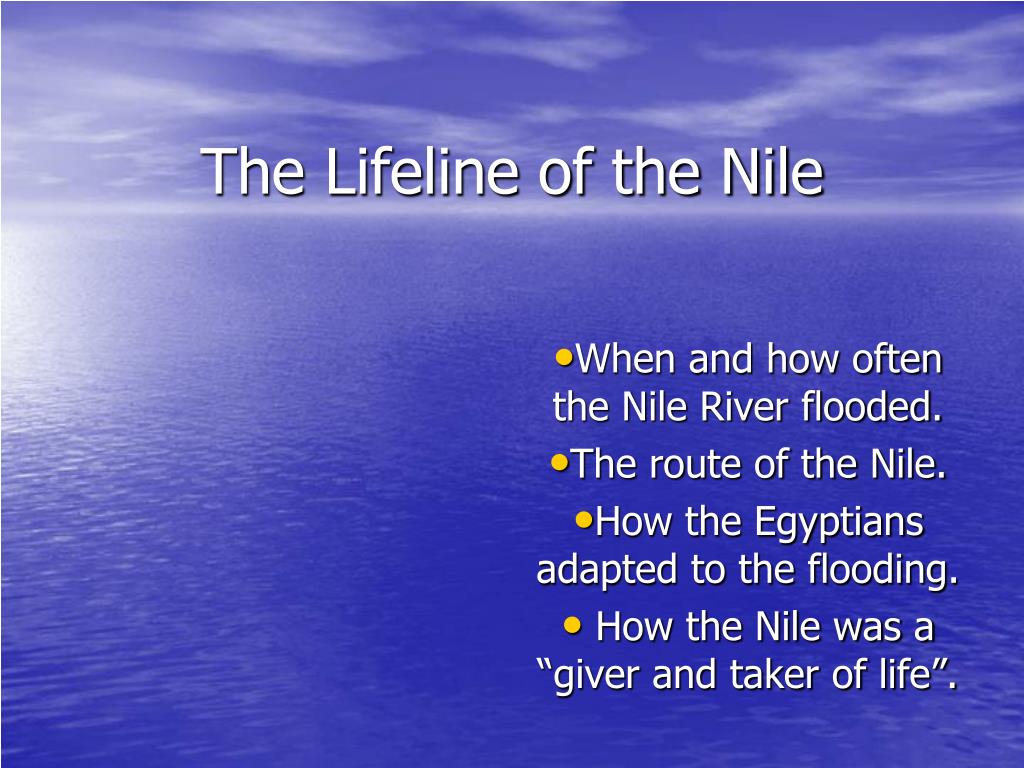 The Lifeline of the Nile

•When and how often the Nile River flooded.

•The route of the Nile.

•How the Egyptians adapted to the flooding.

• How the Nile was a “giver and taker of life”.